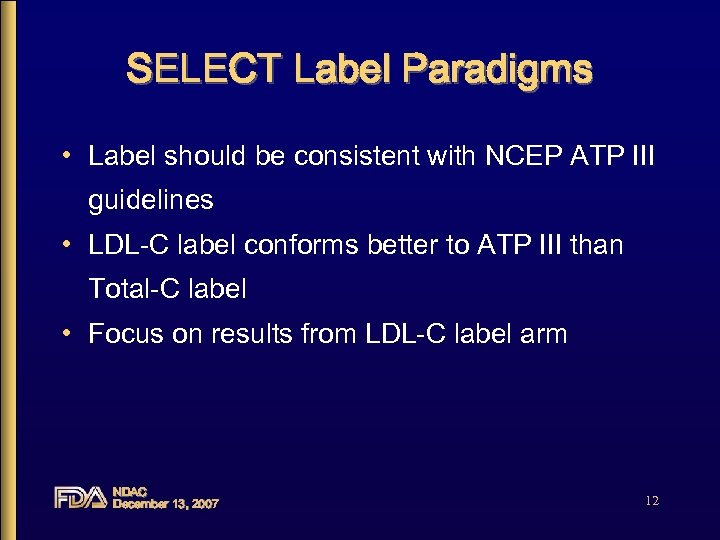 SELECT Label Paradigms

• Label should be consistent with NCEP ATP III guidelines
• LDL-C label conforms better to ATP III than Total-C label
• Focus on results from LDL-C label arm

FDA NDAC December 13, 2007

12